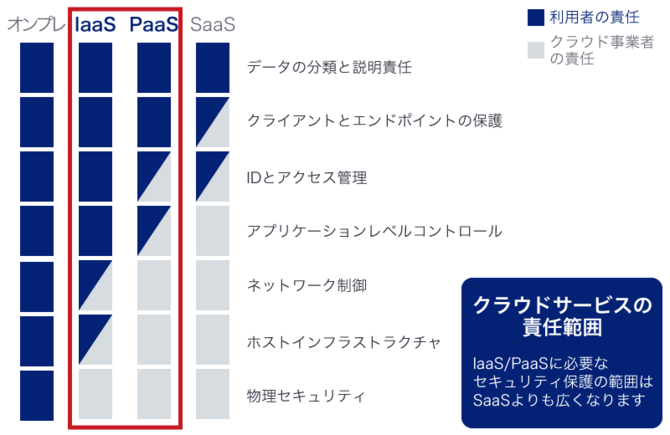 オンプレ IaaS PaaS SaaS

利用者の責任

クラウド事業者の責任

データの分類と説明責任

クライアントとエンドポイントの保護

IDとアクセス管理

アプリケーションレベルコントロール

ネットワーク制御

ホストインフラストラクチャ

物理セキュリティ

クラウドサービスの責任範囲

IaaS/PaaSに必要なセキュリティ保護の範囲はSaaSよりも広くなります